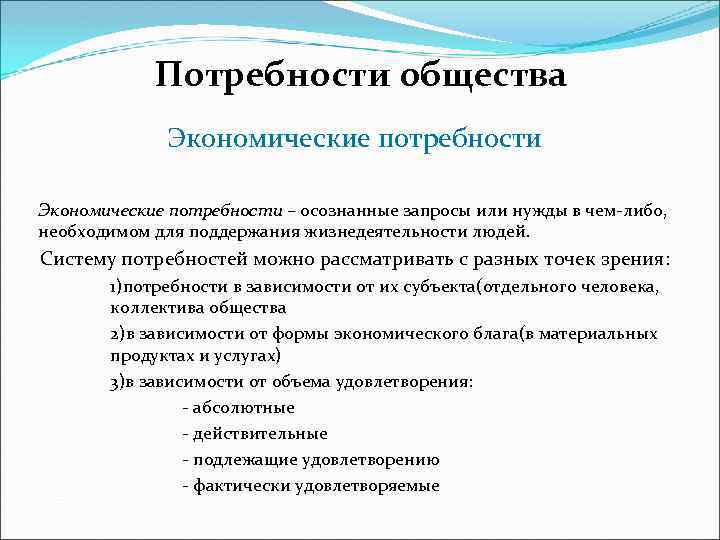 Потребности общества

Экономические потребности

Экономические потребности – осознанные запросы или нужды в чем-либо, необходимом для поддержания жизнедеятельности людей.

Систему потребностей можно рассматривать с разных точек зрения:

1)потребности в зависимости от их субъекта(отдельного человека, коллектива общества

2)в зависимости от формы экономического блага(в материальных продуктах и услугах)

3)в зависимости от объема удовлетворения:

- абсолютные

- действительные

- подлежащие удовлетворению

- фактически удовлетворяемые